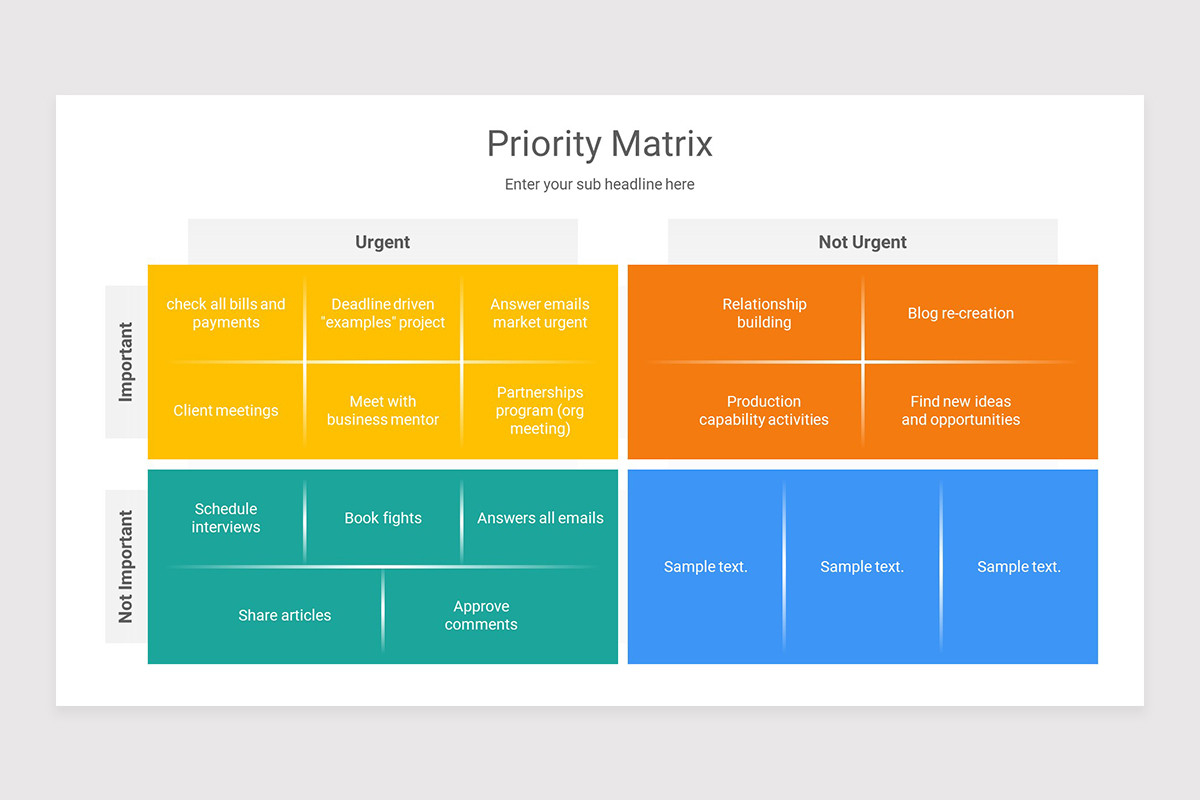 Priority Matrix

Enter your sub headline here

Urgent

Not Urgent

Important

check all bills and payments

Deadline driven "examples" project

Answer emails market urgent

Client meetings

Meet with business mentor

Partnerships program (org meeting)

Relationship building

Blog re-creation

Production capability activities

Find new ideas and opportunities

Not Important

Schedule interviews

Book fights

Answers all emails

Share articles

Approve comments

Sample text.

Sample text.

Sample text.